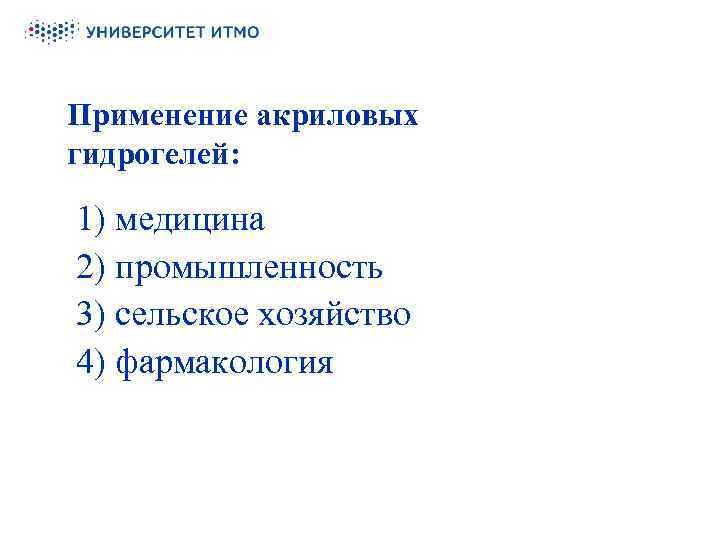 УНИВЕРСИТЕТ ИТМО

Применение акриловых гидрогелей:

1) медицина
2) промышленность
3) сельское хозяйство
4) фармакология